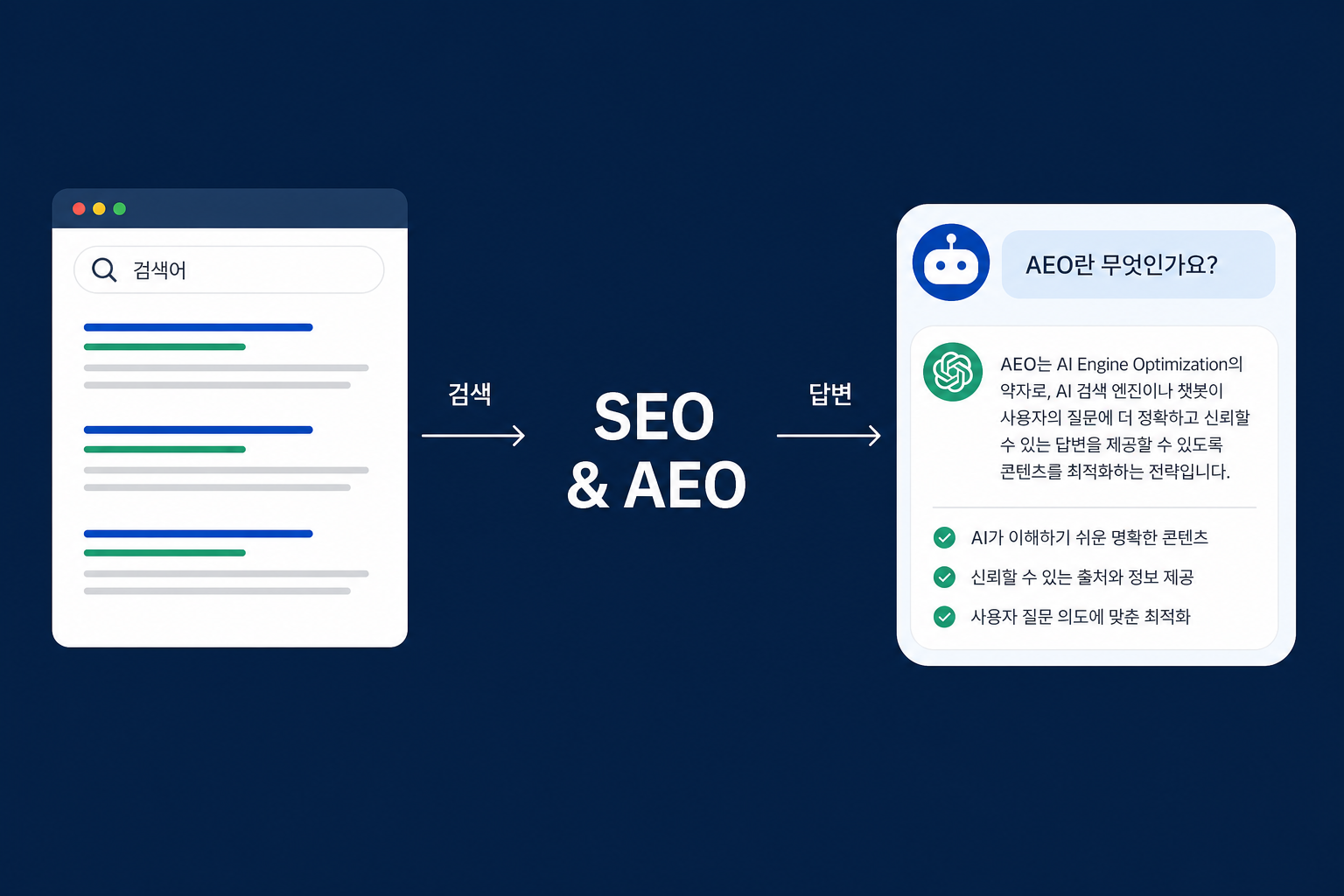 검색어

검색

SEO
& AEO

답변

AEO란 무엇인가요?

AEO는 AI Engine Optimization의 약자로, AI 검색 엔진이나 챗봇이 사용자의 질문에 더 정확하고 신뢰할 수 있는 답변을 제공할 수 있도록 콘텐츠를 최적화하는 전략입니다.

AI가 이해하기 쉬운 명확한 콘텐츠
신뢰할 수 있는 출처와 정보 제공
사용자 질문 의도에 맞춘 최적화